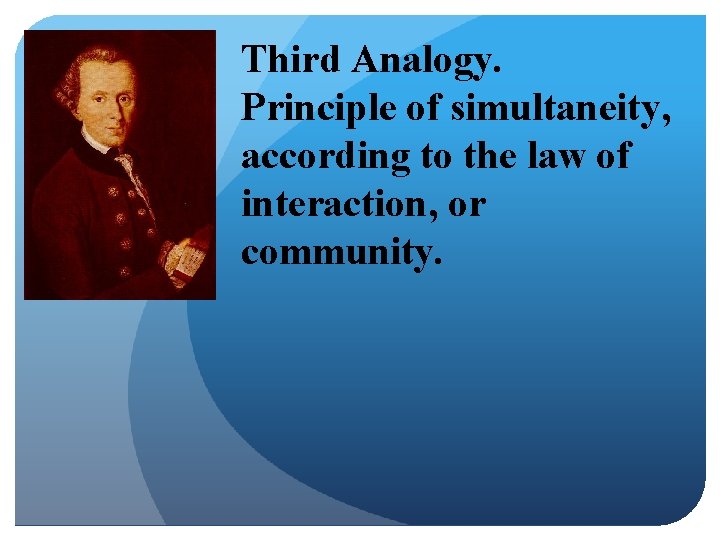 Third Analogy.
Principle of simultaneity, according to the law of interaction, or community.